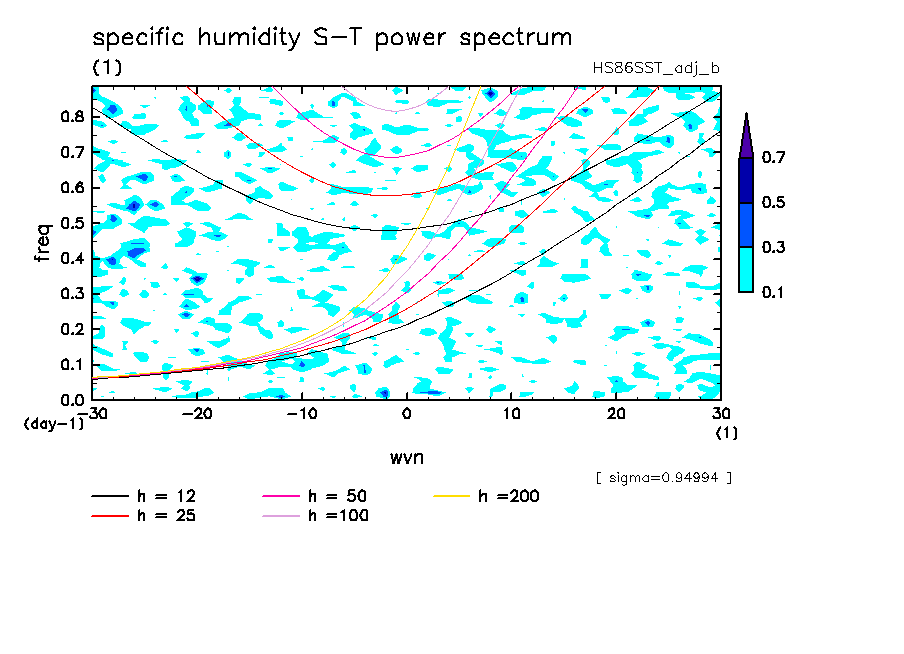 specific humidity S-T power spectrum

(1)

HS86SST_adj_b

freq

0.8
0.7
0.6
0.5
0.4
0.3
0.2
0.1
0.0
(day-1)

-30 -20 -10 0 10 20 30
(1)

wvn

0.7
0.5
0.3
0.1

[ sigma=0.94994 ]

h = 12
h = 25
h = 50
h =100
h =200